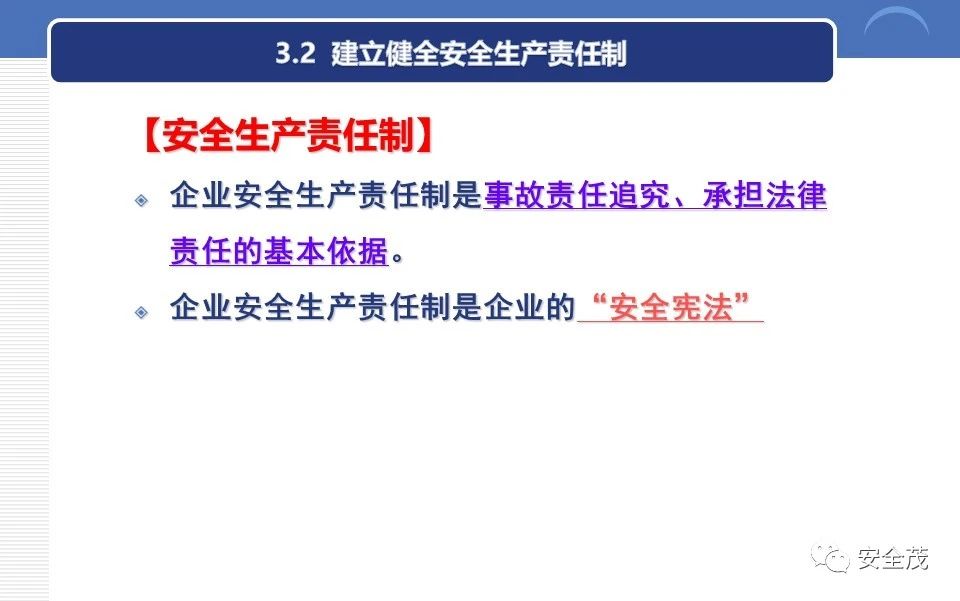 3.2 建立健全安全生产责任制

【安全生产责任制】

企业安全生产责任制是事故责任追究、承担法律责任的基本依据。

企业安全生产责任制是企业的“安全宪法”

安全茂